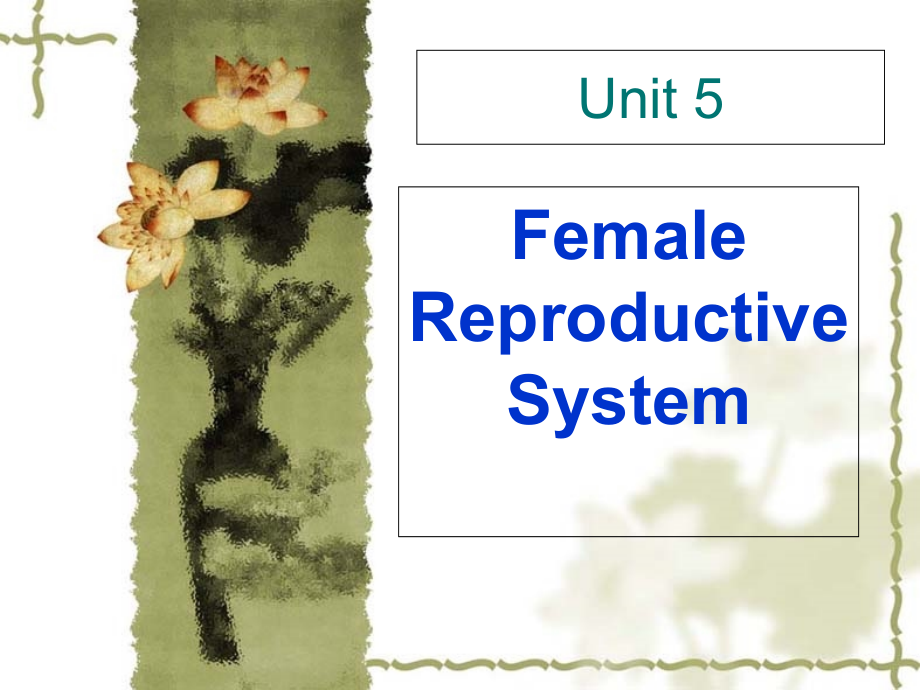 Unit 5

Female Reproductive System